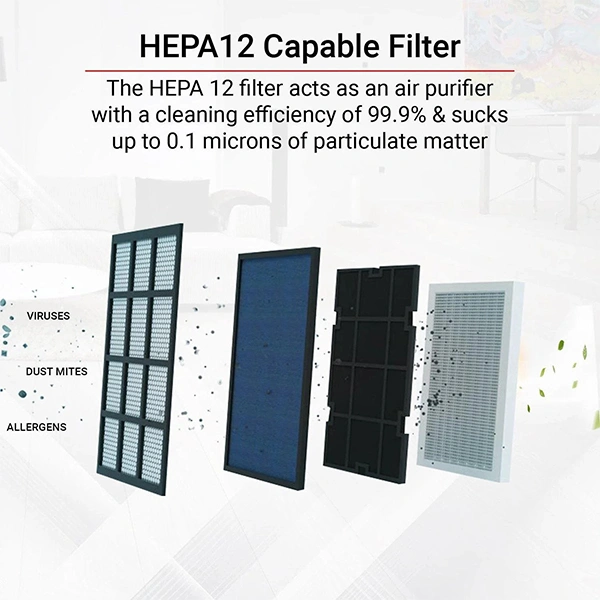 HEPA12 Capable Filter

The HEPA 12 filter acts as an air purifier with a cleaning efficiency of 99.9% & sucks up to 0.1 microns of particulate matter

VIRUSES

DUST MITES

ALLERGENS